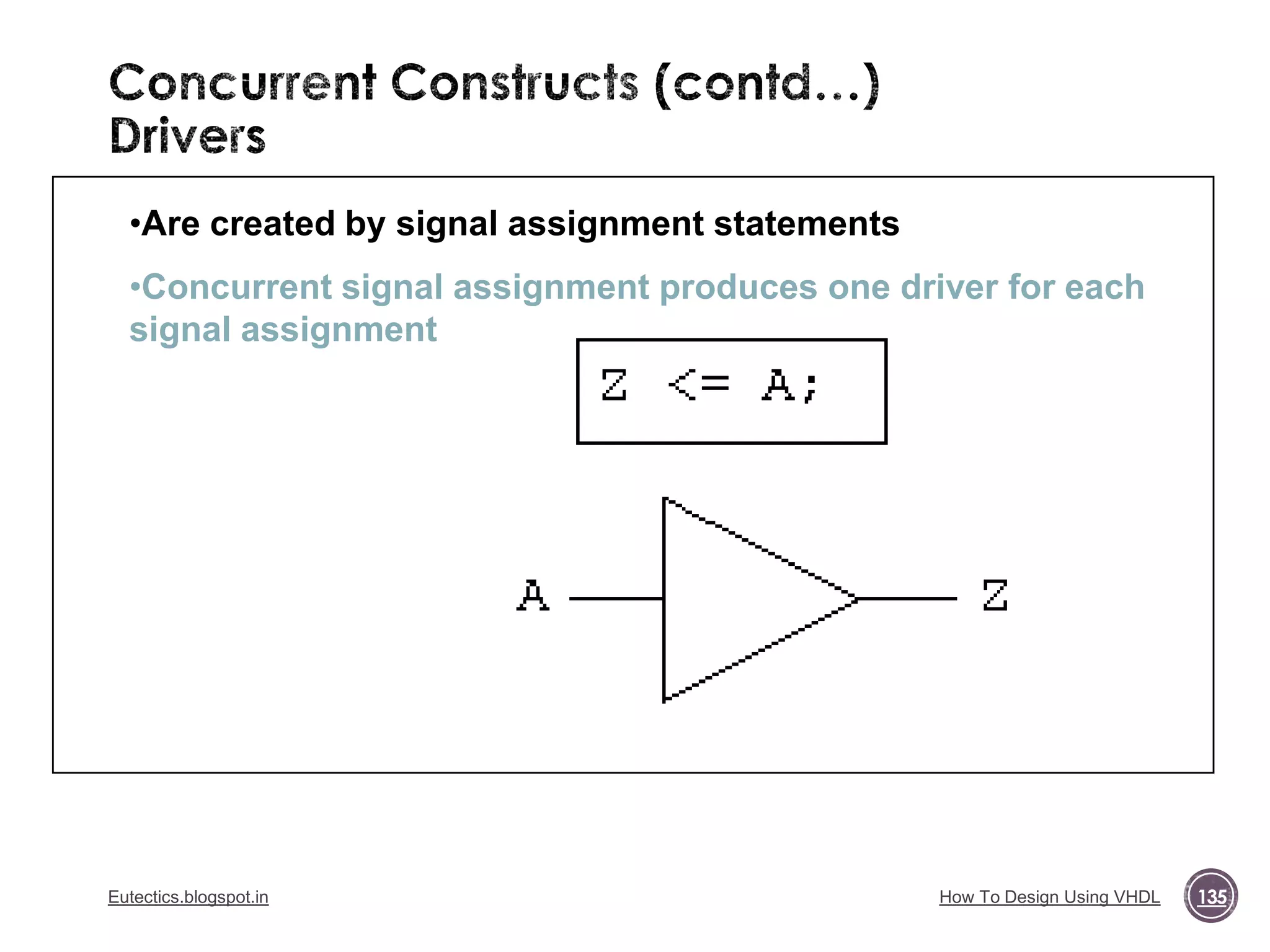 Concurrent Constructs (contd…)
Drivers

•Are created by signal assignment statements

•Concurrent signal assignment produces one driver for each signal assignment

Z <= A;

A

Z

Eutectics.blogspot.in

How To Design Using VHDL

135